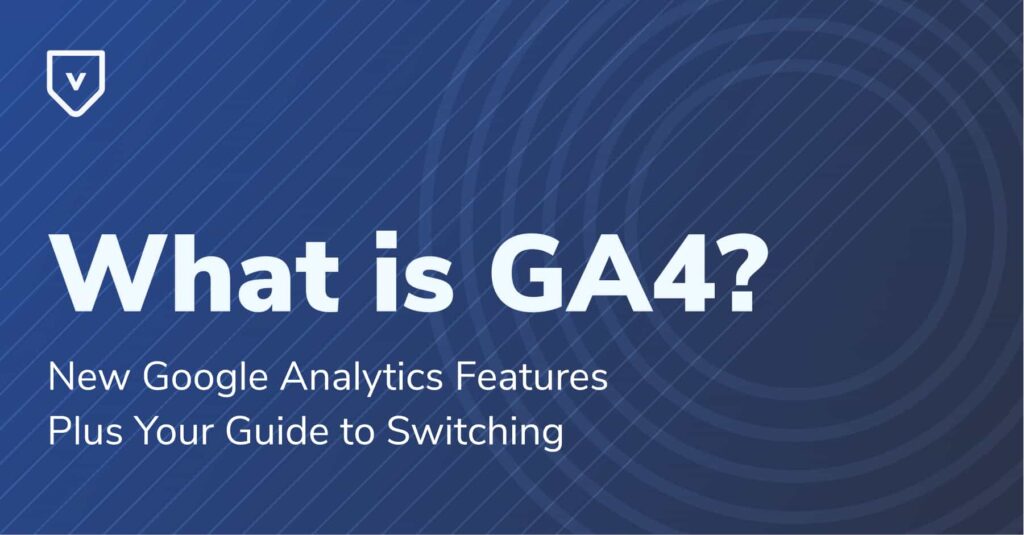 v

What is GA4?

New Google Analytics Features Plus Your Guide to Switching